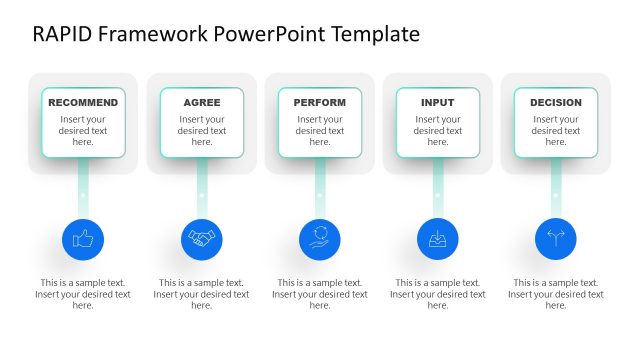 RAPID Framework PowerPoint Template

RECOMMEND
Insert your desired text here.

This is a sample text. Insert your desired text here.

AGREE
Insert your desired text here.

This is a sample text. Insert your desired text here.

PERFORM
Insert your desired text here.

This is a sample text. Insert your desired text here.

INPUT
Insert your desired text here.

This is a sample text. Insert your desired text here.

DECISION
Insert your desired text here.

This is a sample text. Insert your desired text here.